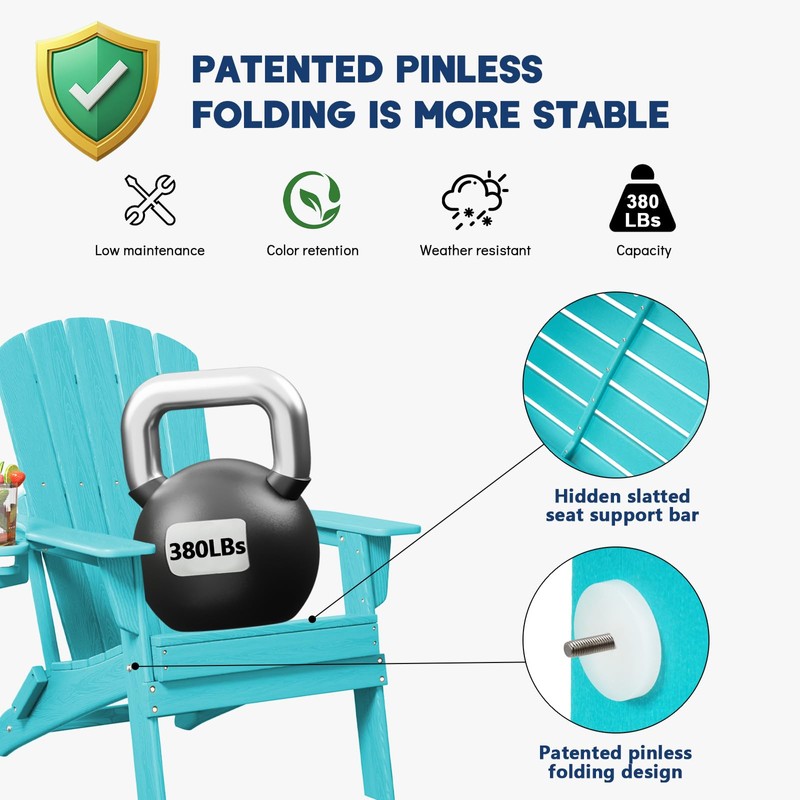 PATENTED PINLESS FOLDING IS MORE STABLE

Low maintenance

Color retention

Weather resistant

380 LBs

Capacity

380LBs

Hidden slatted seat support bar

Patented pinless folding design